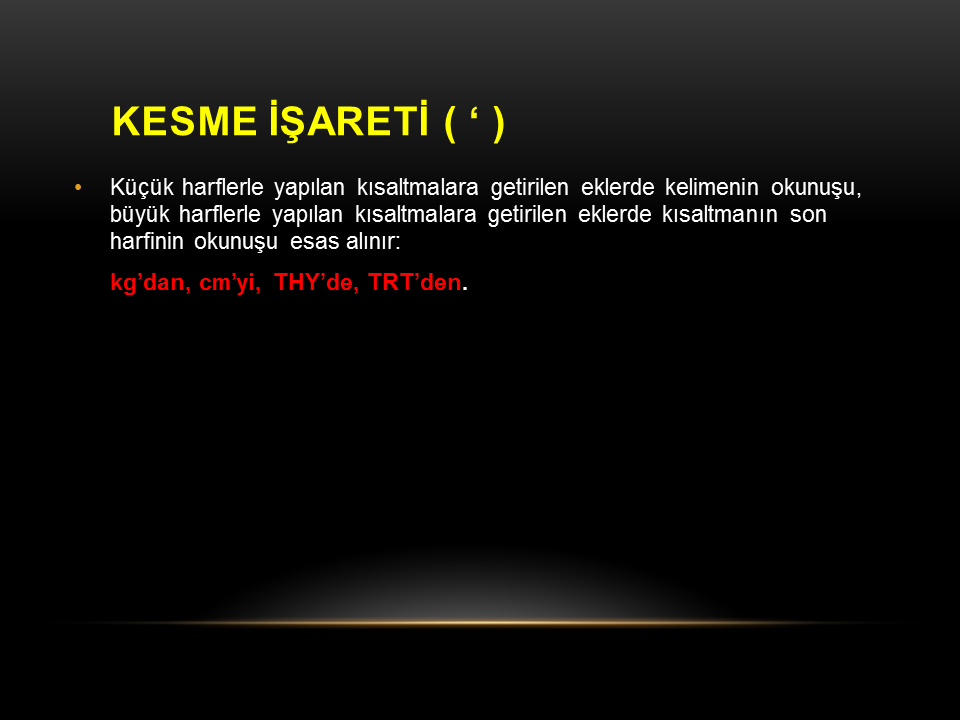 KESME İŞARETİ ( ‘ )

• Küçük harflerle yapılan kısaltmalara getirilen eklerde kelimenin okunuşu, büyük harflerle yapılan kısaltmalara getirilen eklerde kısaltmanın son harfinin okunuşu esas alınır:

kg’dan, cm’yi, THY’de, TRT’den.